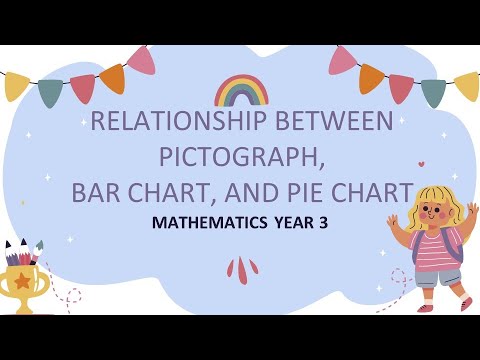 RELATIONSHIP BETWEEN PICTOGRAPH, BAR CHART, AND PIE CHART

MATHEMATICS YEAR 3